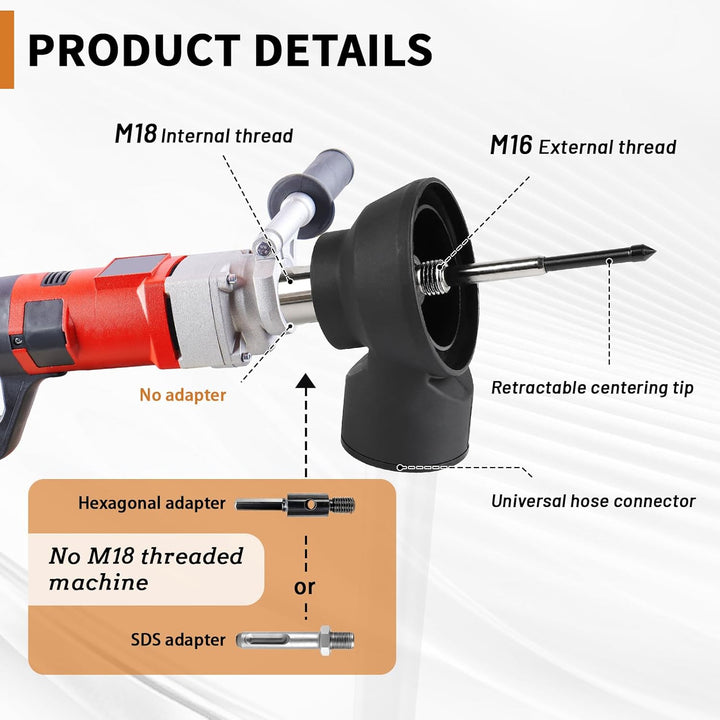 PRODUCT DETAILS

M18 Internal thread

M16 External thread

No adapter

Retractable centering tip

Universal hose connector

Hexagonal adapter

No M18 threaded machine

or

SDS adapter